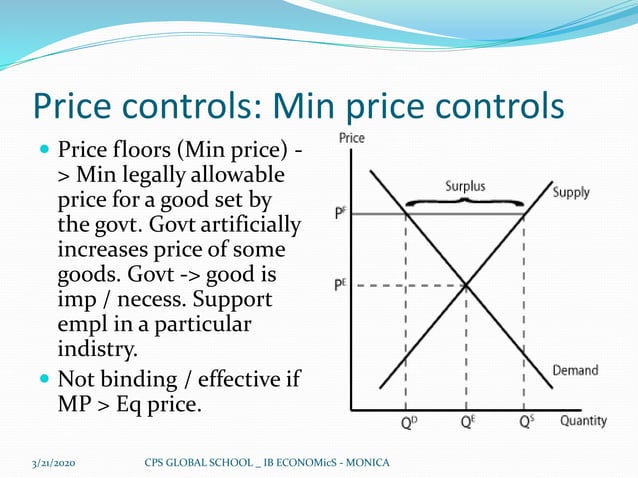 Price controls: Min price controls

- Price floors (Min price) -> Min legally allowable price for a good set by the govt. Govt artificially increases price of some goods. Govt -> good is imp / necess. Support empl in a particular indistry.
- Not binding / effective if MP > Eq price.

Price
Surplus
Supply
$P^F$
$P^E$
Demand
$Q^D$
$Q^E$
$Q^S$
Quantity

3/21/2020
CPS GLOBAL SCHOOL _ IB ECONOMicS - MONICA